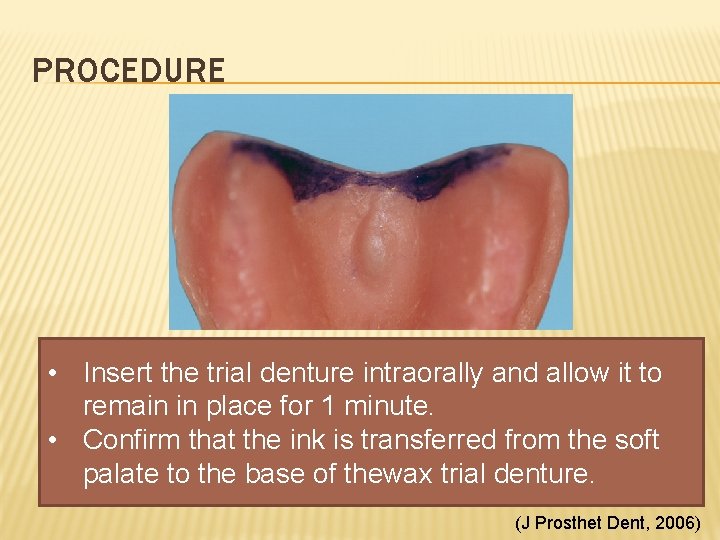 PROCEDURE

• Insert the trial denture intraorally and allow it to remain in place for 1 minute.
• Confirm that the ink is transferred from the soft palate to the base of thewax trial denture.

(J Prosthet Dent, 2006)